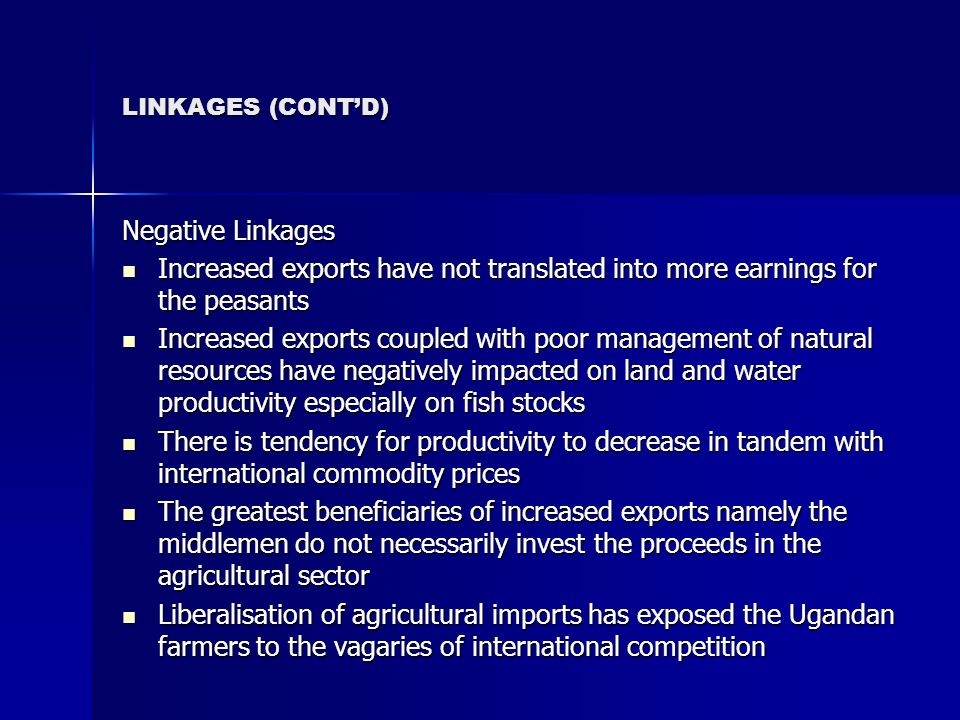 LINKAGES (CONT'D)

Negative Linkages

- Increased exports have not translated into more earnings for the peasants
- Increased exports coupled with poor management of natural resources have negatively impacted on land and water productivity especially on fish stocks
- There is tendency for productivity to decrease in tandem with international commodity prices
- The greatest beneficiaries of increased exports namely the middlemen do not necessarily invest the proceeds in the agricultural sector
- Liberalisation of agricultural imports has exposed the Ugandan farmers to the vagaries of international competition